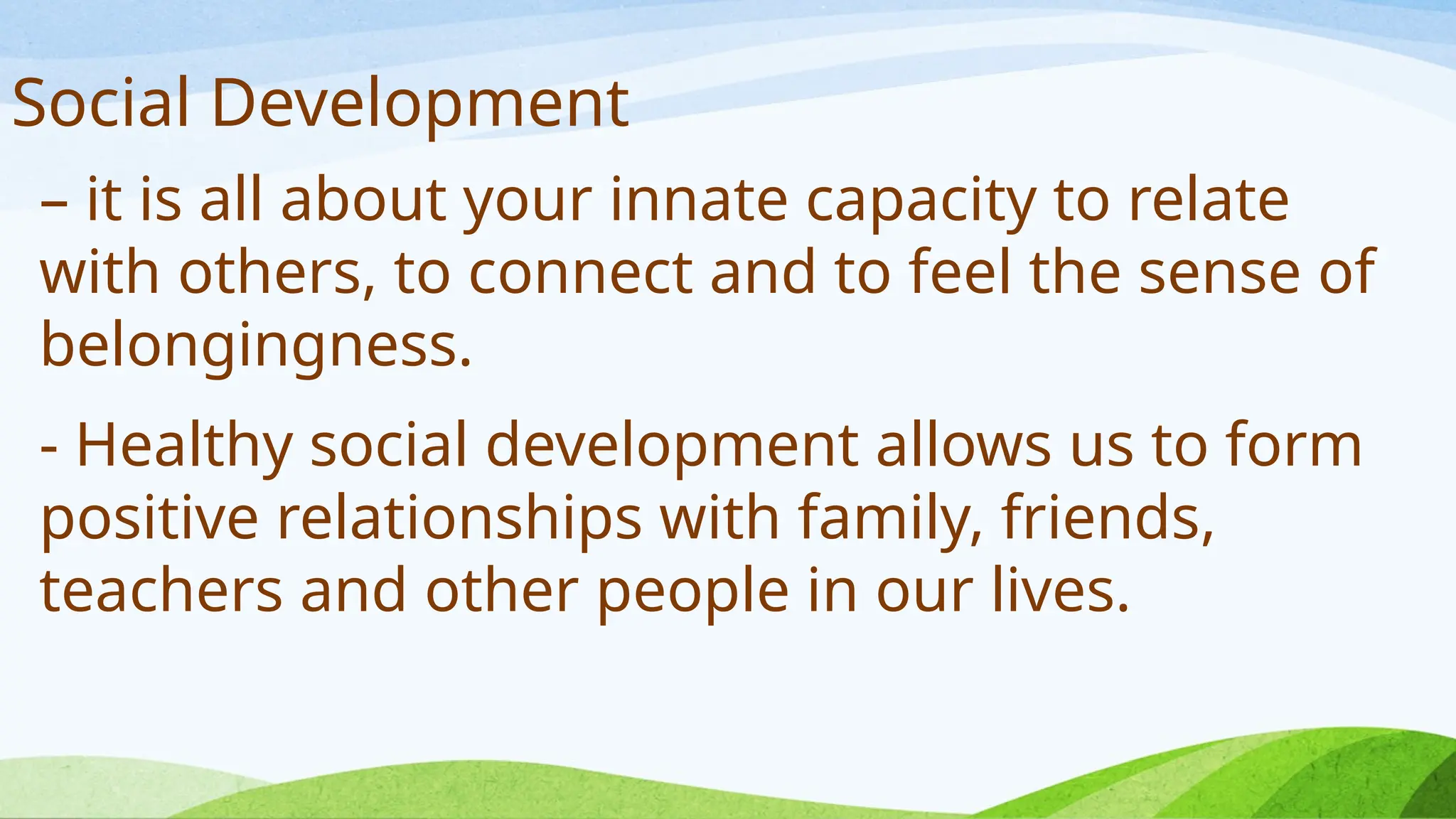 Social Development

– it is all about your innate capacity to relate with others, to connect and to feel the sense of belongingness.

- Healthy social development allows us to form positive relationships with family, friends, teachers and other people in our lives.